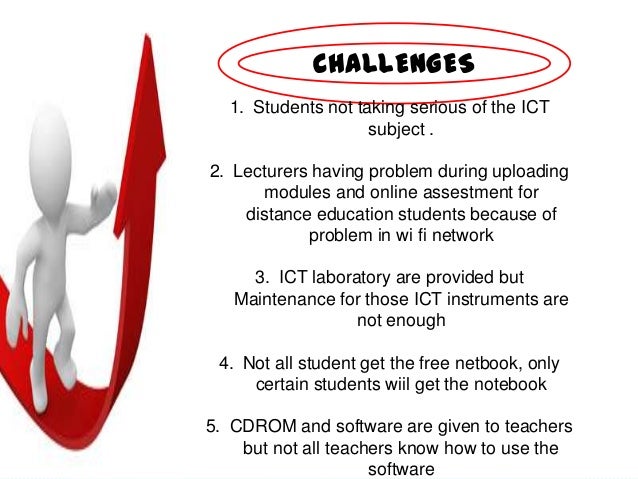 CHALLENGES

1. Students not taking serious of the ICT subject .

2. Lecturers having problem during uploading modules and online assestment for distance education students because of problem in wi fi network

3. ICT laboratory are provided but Maintenance for those ICT instruments are not enough

4. Not all student get the free netbook, only certain students wiil get the notebook

5. CDROM and software are given to teachers but not all teachers know how to use the software